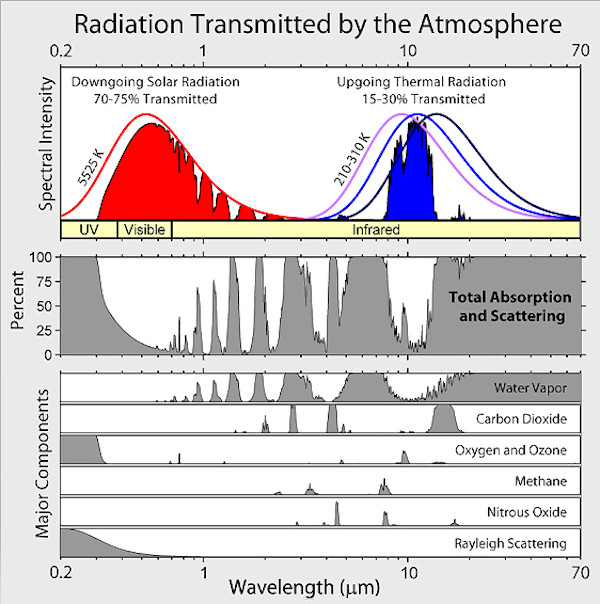 Radiation Transmitted by the Atmosphere

0.2
1
10
70

Spectral Intensity

Downgoing Solar Radiation
70-75% Transmitted

Upgoing Thermal Radiation
15-30% Transmitted

5525 K

210-310 K

UV
Visible
Infrared

Percent

100
75
50
25
0

Total Absorption and Scattering

Major Components

Water Vapor
Carbon Dioxide
Oxygen and Ozone
Methane
Nitrous Oxide
Rayleigh Scattering

0.2
1
10
70

Wavelength (μm)